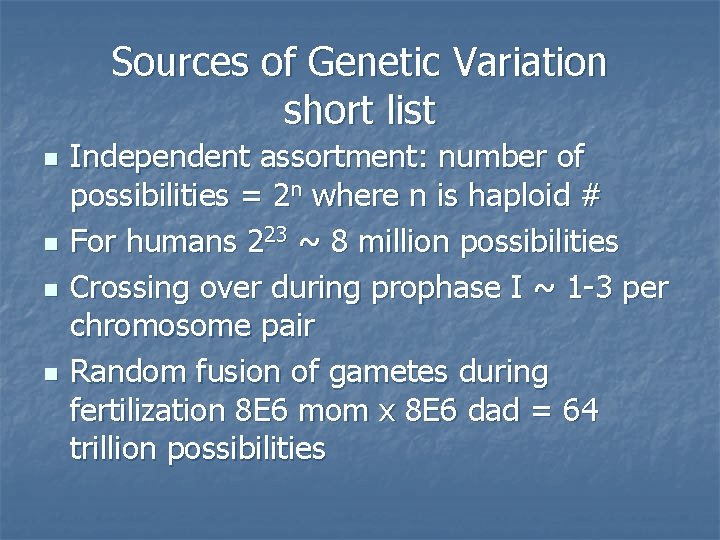 Sources of Genetic Variation short list

- Independent assortment: number of possibilities = $2^n$ where n is haploid #
- For humans $2^{23}$ ~ 8 million possibilities
- Crossing over during prophase I ~ 1-3 per chromosome pair
- Random fusion of gametes during fertilization 8E6 mom x 8E6 dad = 64 trillion possibilities